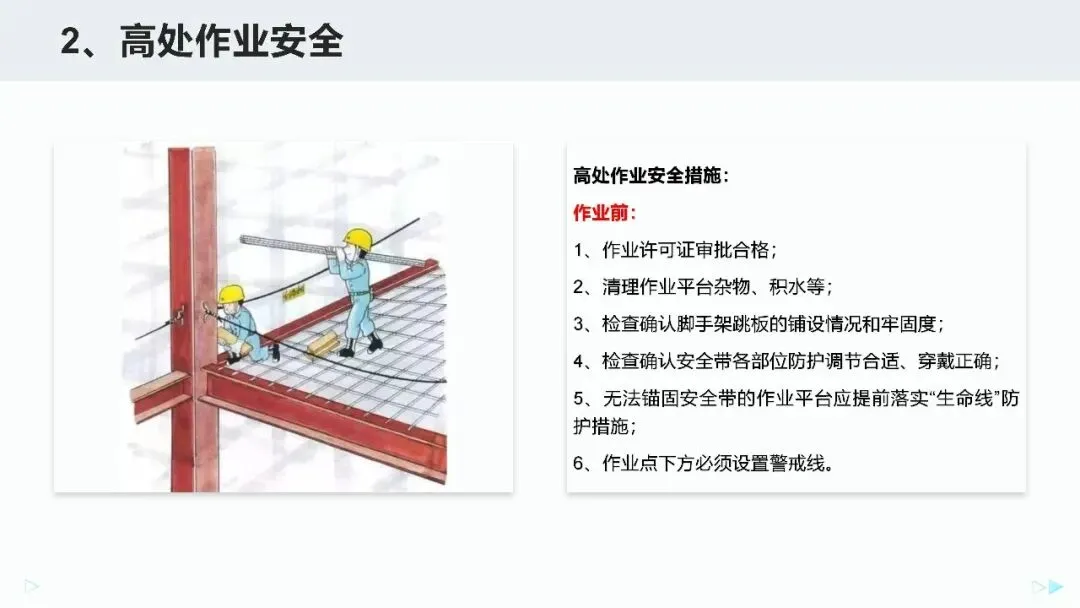 2、高处作业安全

高处作业安全措施：

作业前：

1、作业许可证审批合格；

2、清理作业平台杂物、积水等；

3、检查确认脚手架跳板的铺设情况和牢固度；

4、检查确认安全带各部位防护调节合适、穿戴正确；

5、无法锚固安全带的作业平台应提前落实“生命线”防护措施；

6、作业点下方必须设置警戒线。